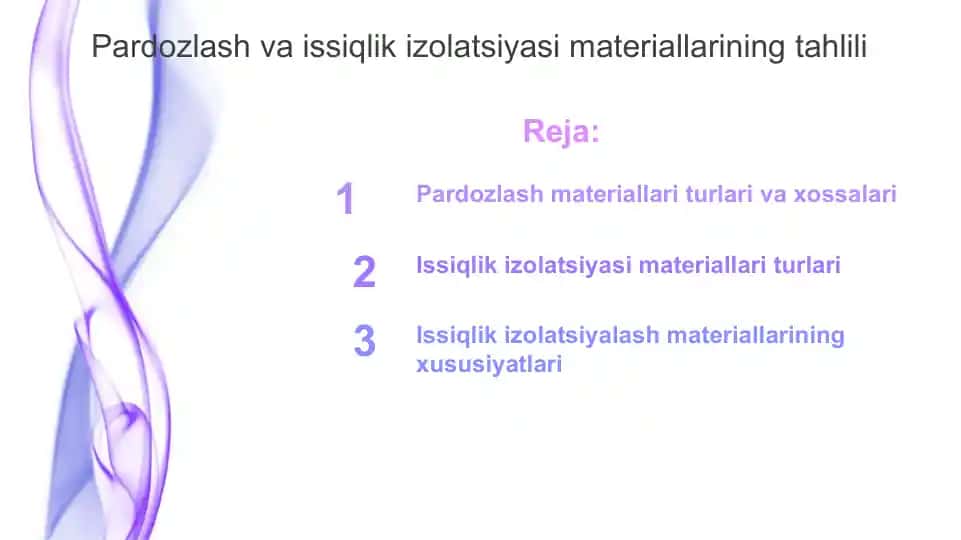 Pardozlash va issiqlik izolatsiyasi materiallarining tahlili

Reja:

1 Pardozlash materiallari turlari va xossalari

2 Issiqlik izolatsiyasi materiallari turlari

3 Issiqlik izolatsiyalash materiallarining xususiyatlari